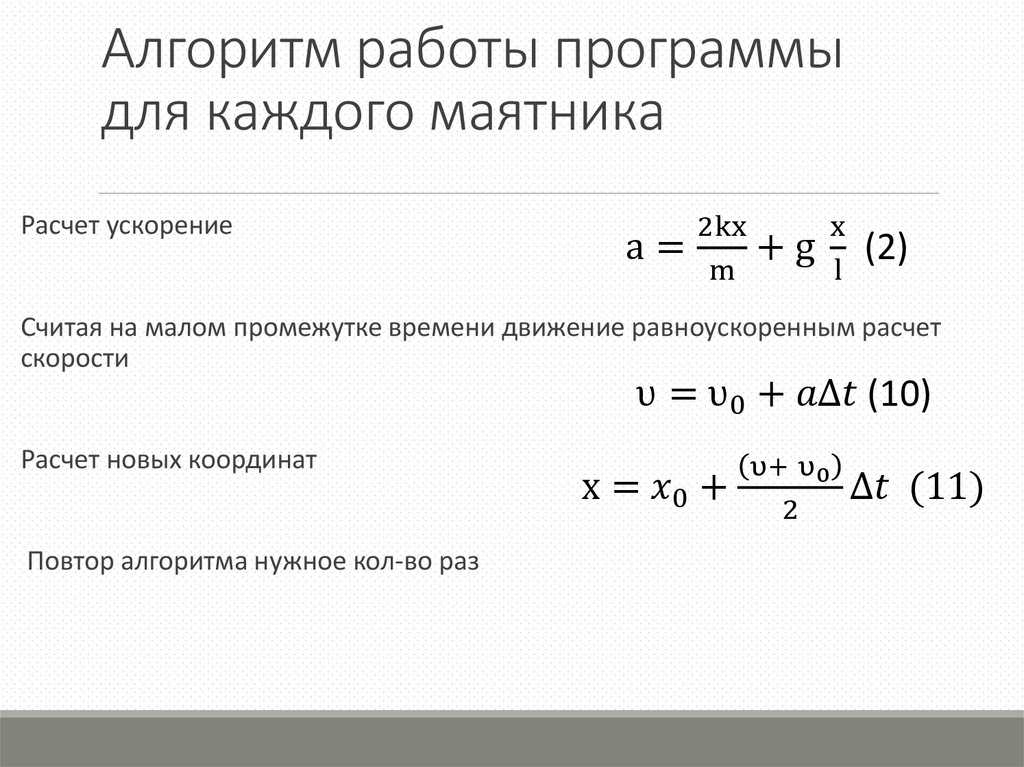 Алгоритм работы программы для каждого маятника

Расчет ускорение

$a = \frac{2kx}{m} + g\frac{x}{l}$ (2)

Считая на малом промежутке времени движение равноускоренным расчет скорости

$\upsilon = \upsilon_0 + a\Delta t$ (10)

Расчет новых координат

$x = x_0 + \frac{(\upsilon + \upsilon_0)}{2}\Delta t$ (11)

Повтор алгоритма нужное кол-во раз